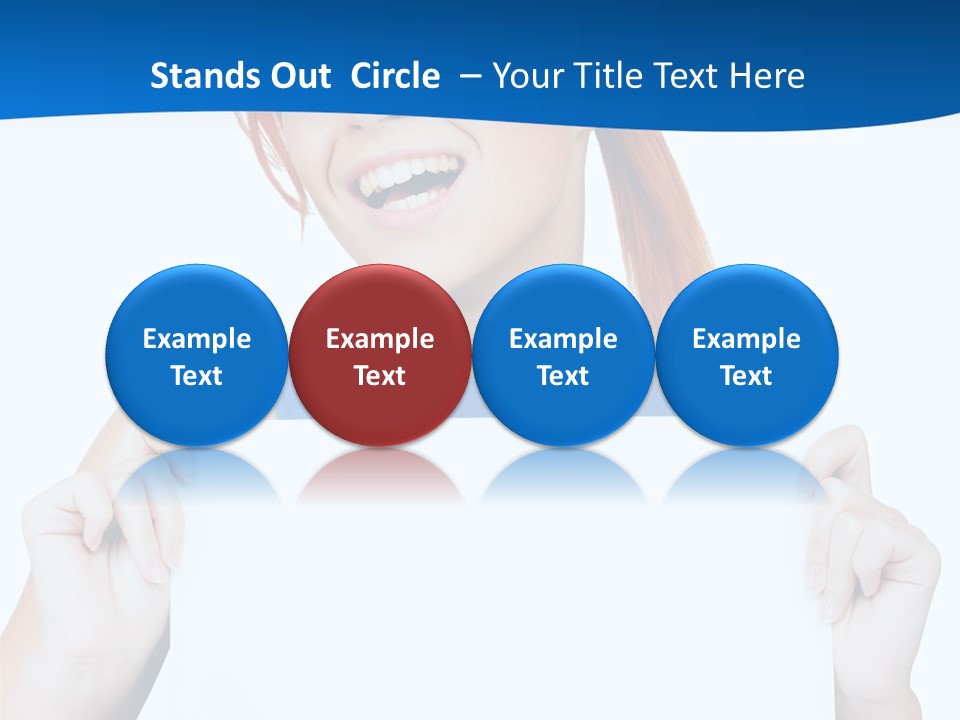 Stands Out Circle – Your Title Text Here

Example Text

Example Text

Example Text

Example Text